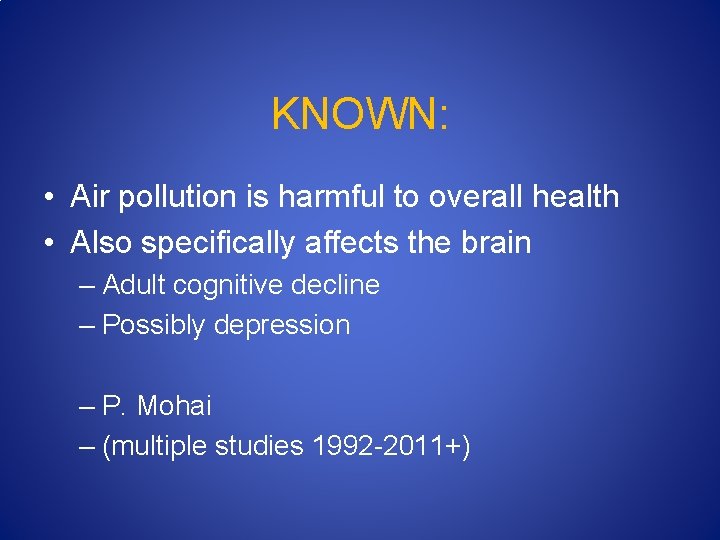 KNOWN:

• Air pollution is harmful to overall health
• Also specifically affects the brain
– Adult cognitive decline
– Possibly depression

– P. Mohai
– (multiple studies 1992-2011+)